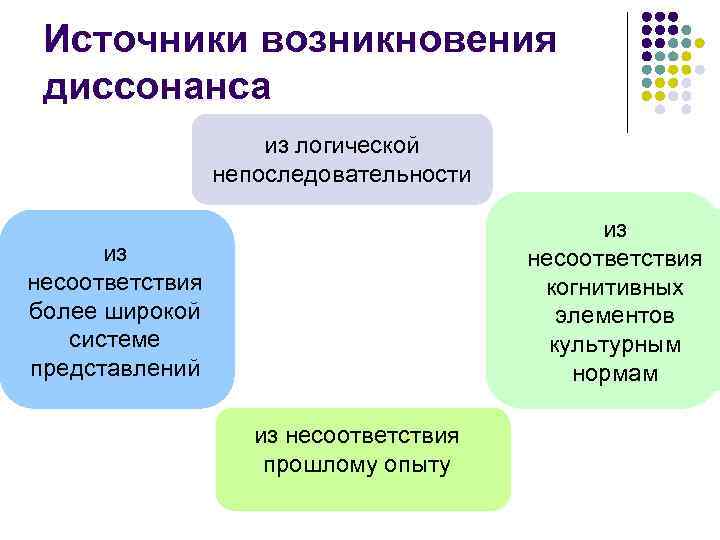 Источники возникновения диссонанса

из логической непоследовательности

из несоответствия более широкой системе представлений

из несоответствия когнитивных элементов культурным нормам

из несоответствия прошлому опыту